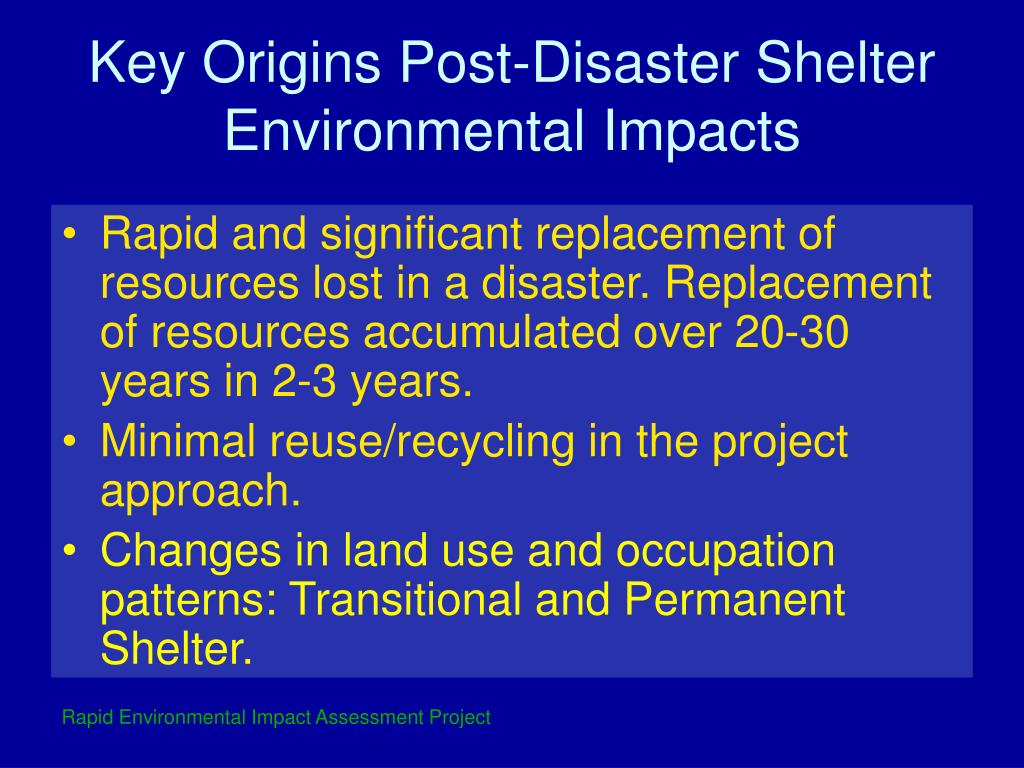 Key Origins Post-Disaster Shelter Environmental Impacts

• Rapid and significant replacement of resources lost in a disaster. Replacement of resources accumulated over 20-30 years in 2-3 years.
• Minimal reuse/recycling in the project approach.
• Changes in land use and occupation patterns: Transitional and Permanent Shelter.

Rapid Environmental Impact Assessment Project